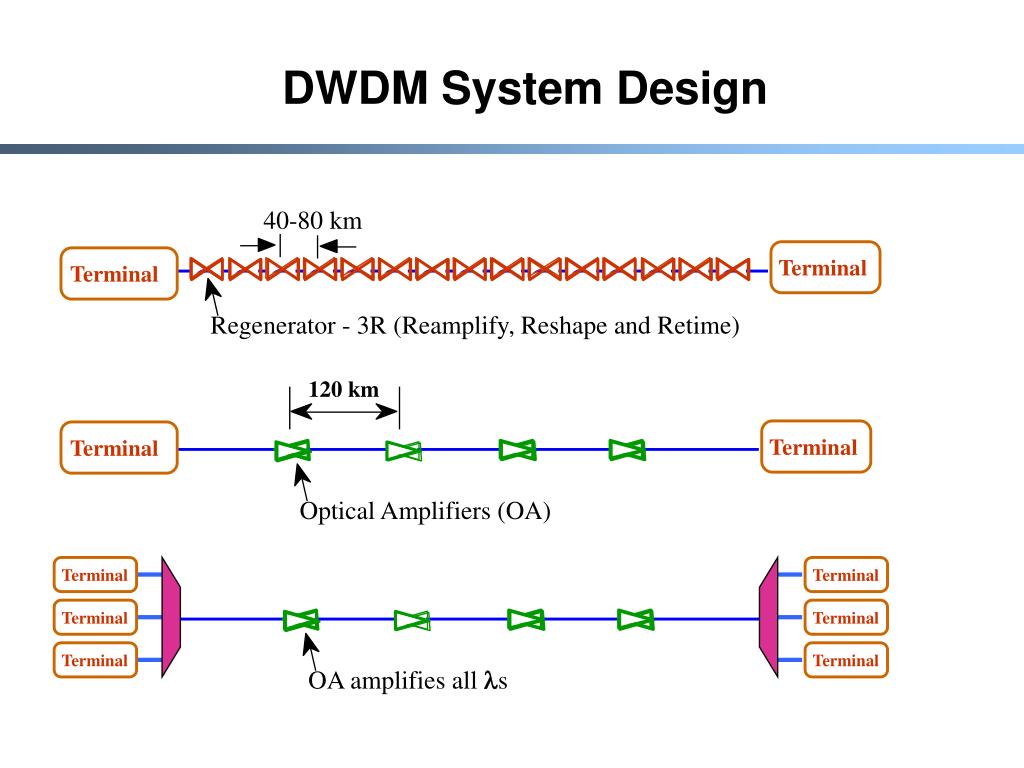 DWDM System Design

40-80 km

Terminal

Terminal

Regenerator - 3R (Reamplify, Reshape and Retime)

120 km

Terminal

Terminal

Optical Amplifiers (OA)

Terminal

Terminal

Terminal

Terminal

Terminal

Terminal

OA amplifies all $\lambda$s